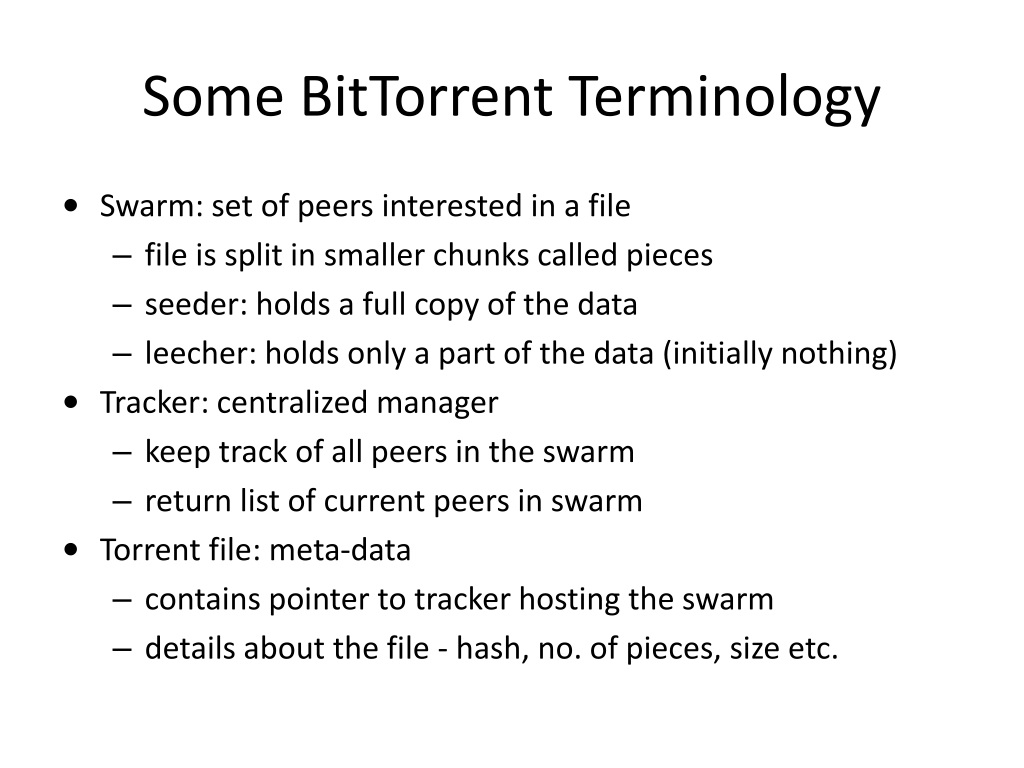 Some BitTorrent Terminology

• Swarm: set of peers interested in a file
– file is split in smaller chunks called pieces
– seeder: holds a full copy of the data
– leecher: holds only a part of the data (initially nothing)
• Tracker: centralized manager
– keep track of all peers in the swarm
– return list of current peers in swarm
• Torrent file: meta-data
– contains pointer to tracker hosting the swarm
– details about the file - hash, no. of pieces, size etc.